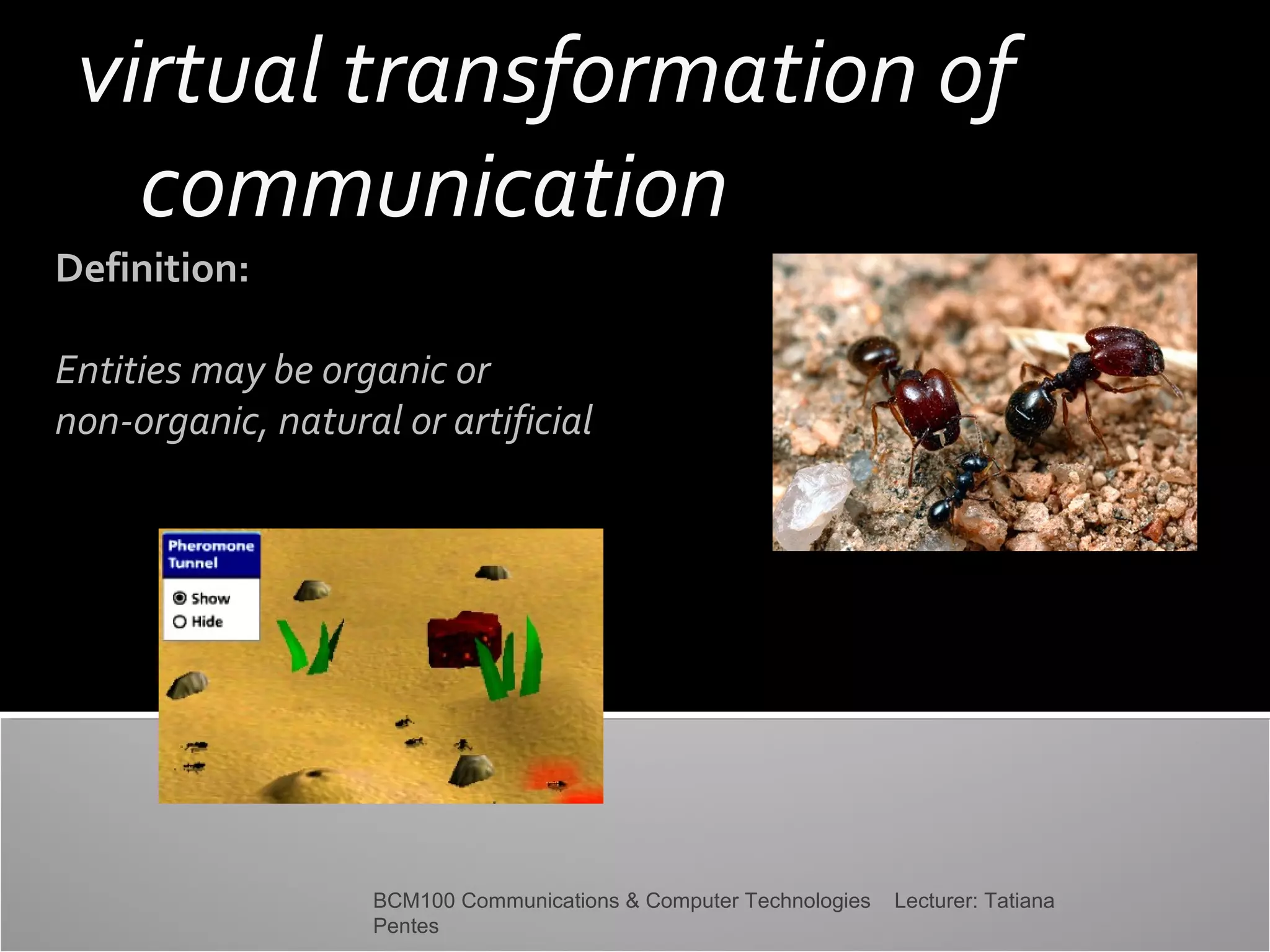 virtual transformation of communication

Definition:

Entities may be organic or non-organic, natural or artificial

Pheromone Tunnel

Show
Hide

BCM100 Communications & Computer Technologies Lecturer: Tatiana Pentes